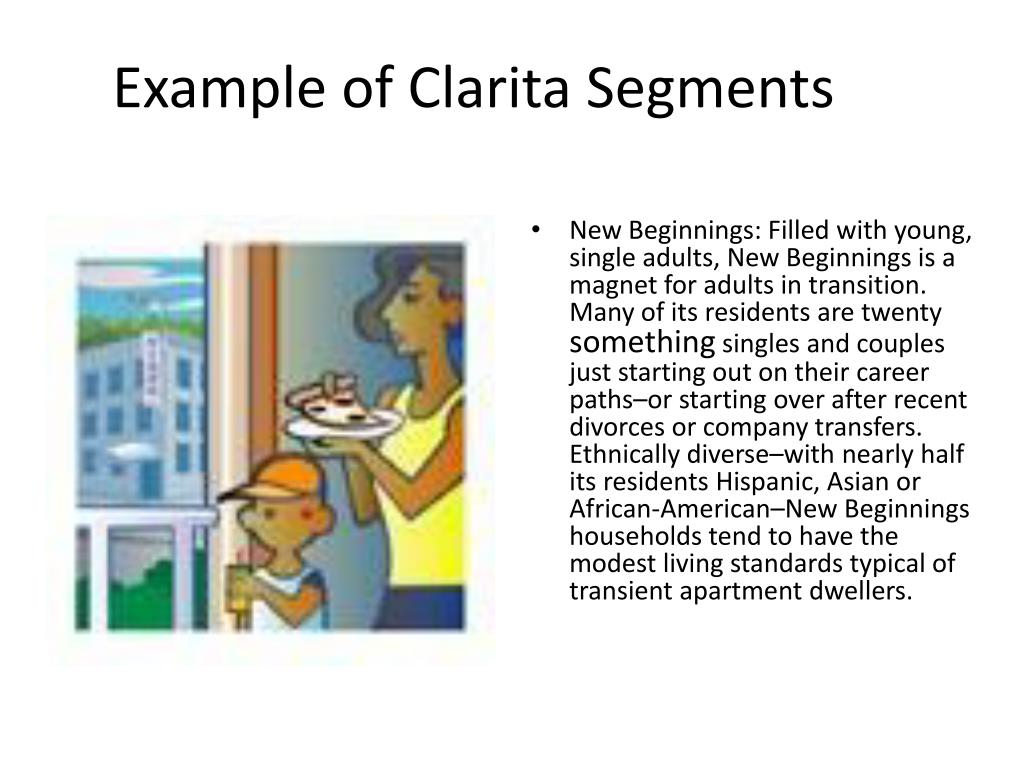 Example of Clarita Segments

• New Beginnings: Filled with young, single adults, New Beginnings is a magnet for adults in transition. Many of its residents are twenty something singles and couples just starting out on their career paths–or starting over after recent divorces or company transfers. Ethnically diverse–with nearly half its residents Hispanic, Asian or African-American–New Beginnings households tend to have the modest living standards typical of transient apartment dwellers.